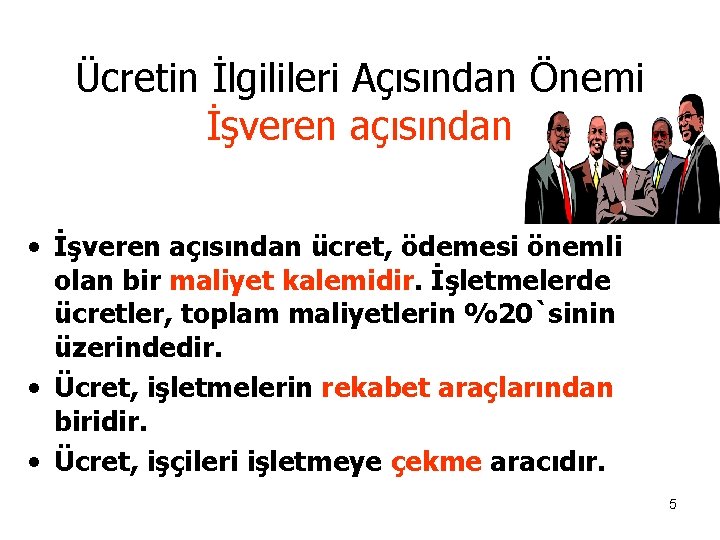 Ücretin İlgilileri Açısından Önemi
İşveren açısından

• İşveren açısından ücret, ödemesi önemli olan bir maliyet kalemidir. İşletmelerde ücretler, toplam maliyetlerin %20`sinin üzerindedir.
• Ücret, işletmelerin rekabet araçlarından biridir.
• Ücret, işçileri işletmeye çekme aracıdır.

5